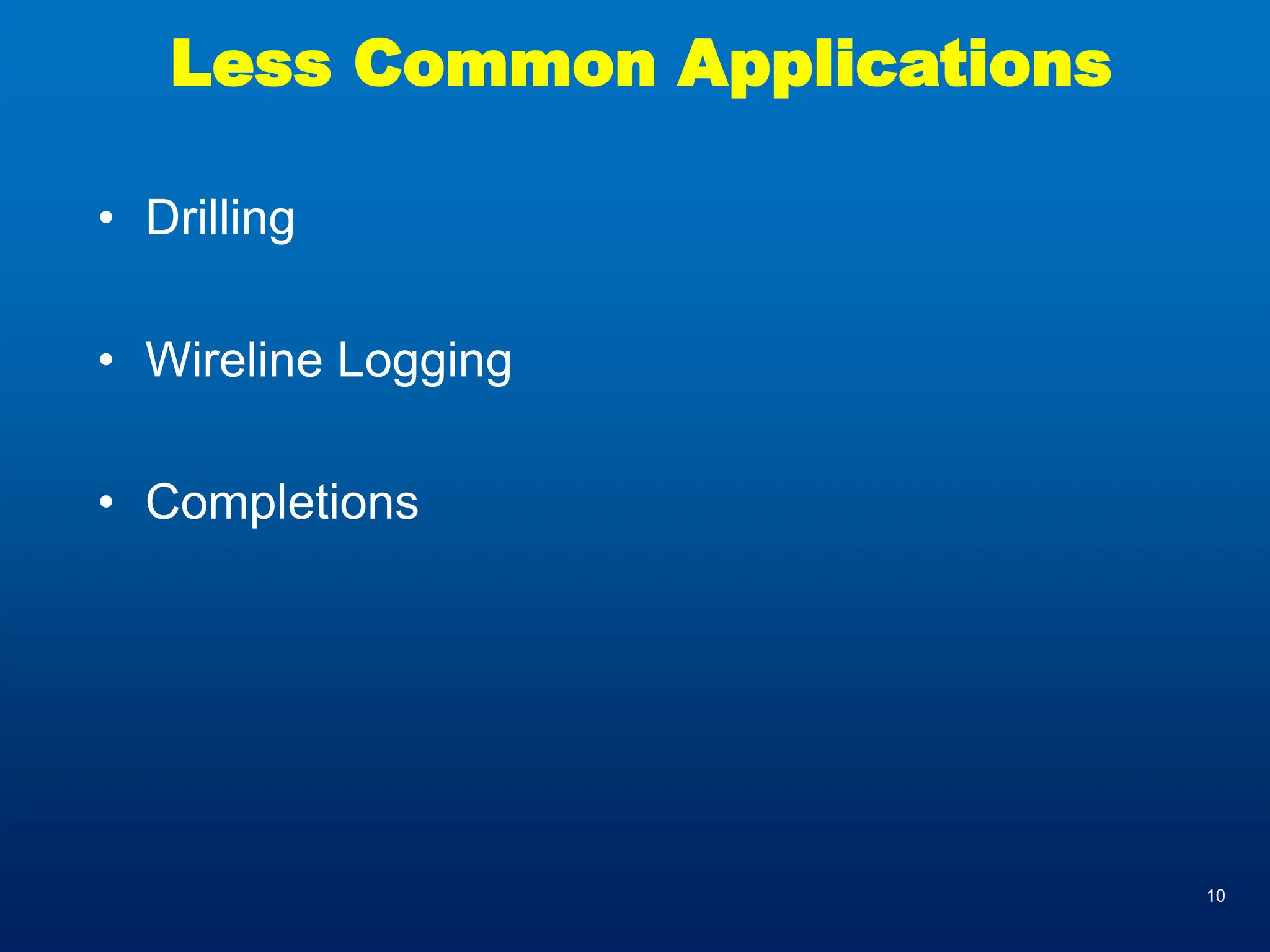 Less Common Applications

• Drilling

• Wireline Logging

• Completions

10